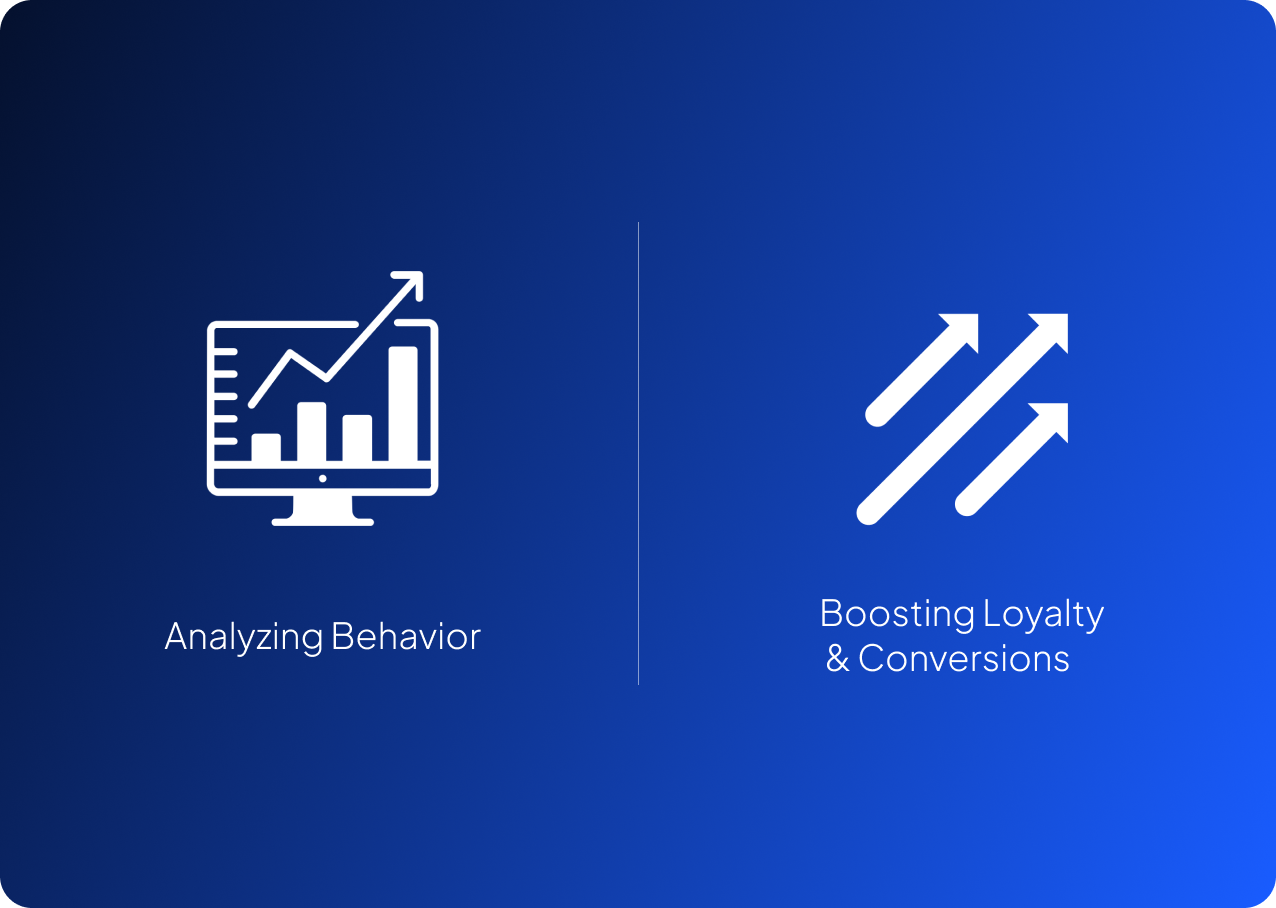 Analyzing Behavior

Boosting Loyalty & Conversions